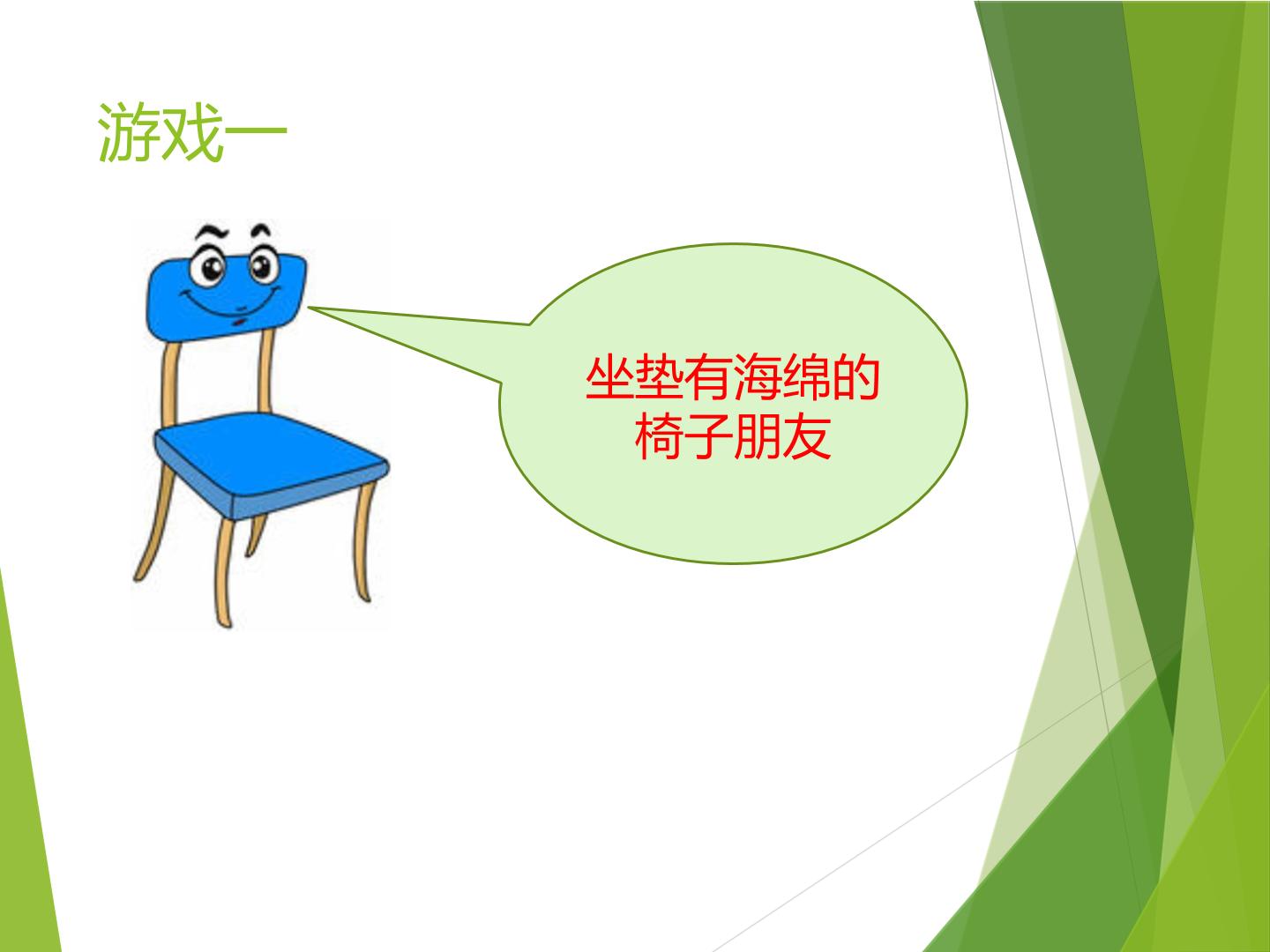 游戏一

坐垫有海绵的椅子朋友